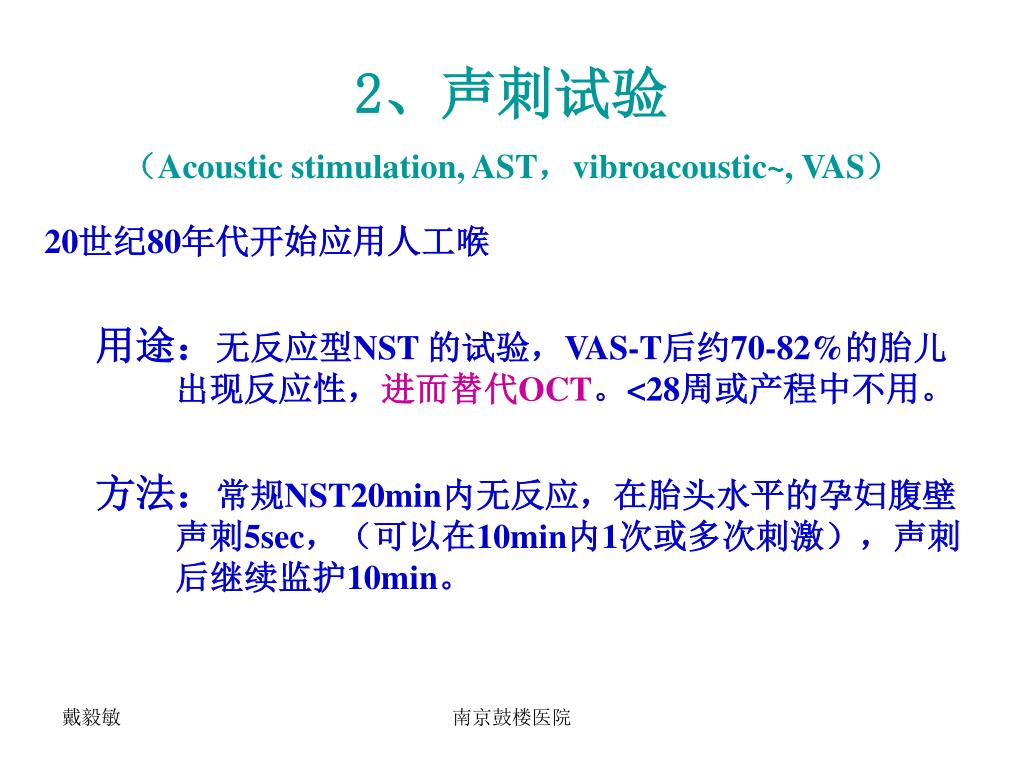 2、声刺试验

（Acoustic stimulation, AST，vibroacoustic~, VAS）

20世纪80年代开始应用人工喉

用途：无反应型NST 的试验，VAS-T后约70-82%的胎儿出现反应性，进而替代OCT。<28周或产程中不用。

方法：常规NST20min内无反应，在胎头水平的孕妇腹壁声刺5sec，（可以在10min内1次或多次刺激），声刺后继续监护10min。

戴毅敏

南京鼓楼医院